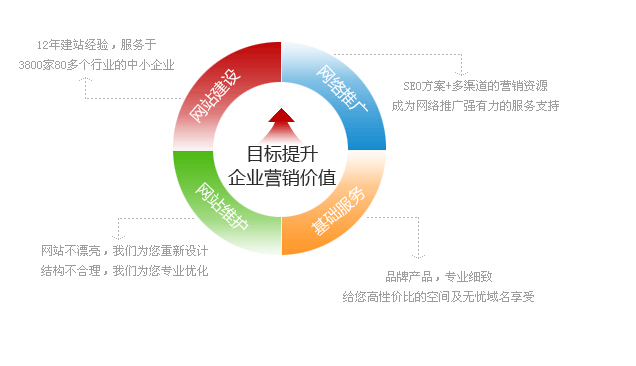 12年建站经验，服务于
3800家80多个行业的中小企业

网站建设

网络推广

SEO方案+多渠道的营销资源
成为网络推广强有力的服务支持

目标提升
企业营销价值

网站维护

基础服务

网站不漂亮，我们为您重新设计
结构不合理，我们为您专业优化

品牌产品，专业细致
给您高性价比的空间及无忧域名享受